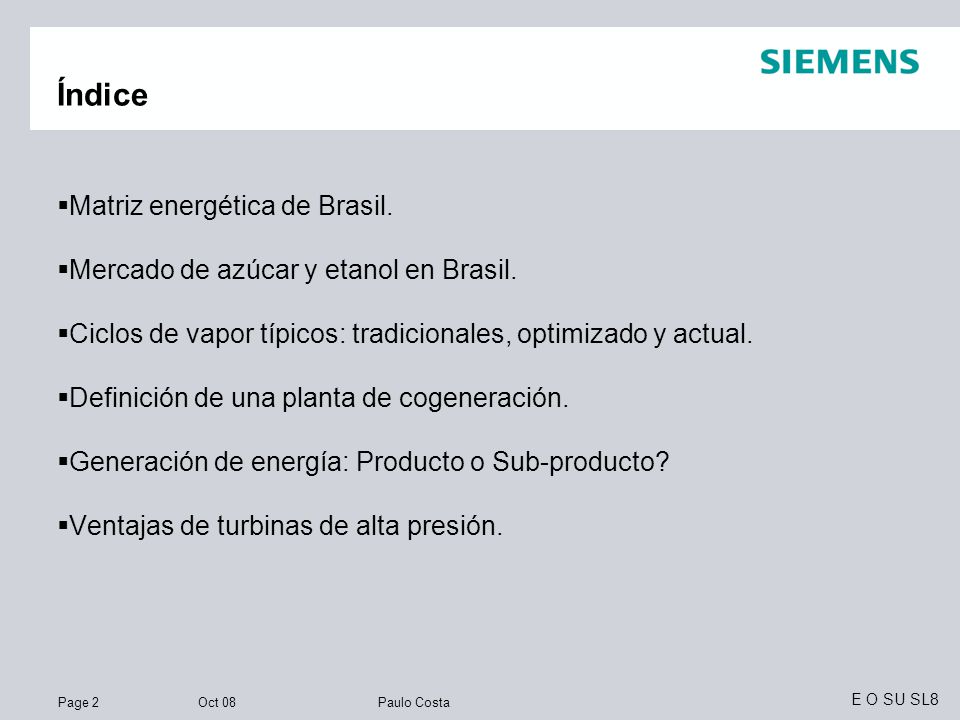 SIEMENS

Índice

▪Matriz energética de Brasil.

▪Mercado de azúcar y etanol en Brasil.

▪Ciclos de vapor típicos: tradicionales, optimizado y actual.

▪Definición de una planta de cogeneración.

▪Generación de energía: Producto o Sub-producto?

▪Ventajas de turbinas de alta presión.

Page 2 Oct 08 Paulo Costa

E O SU SL8